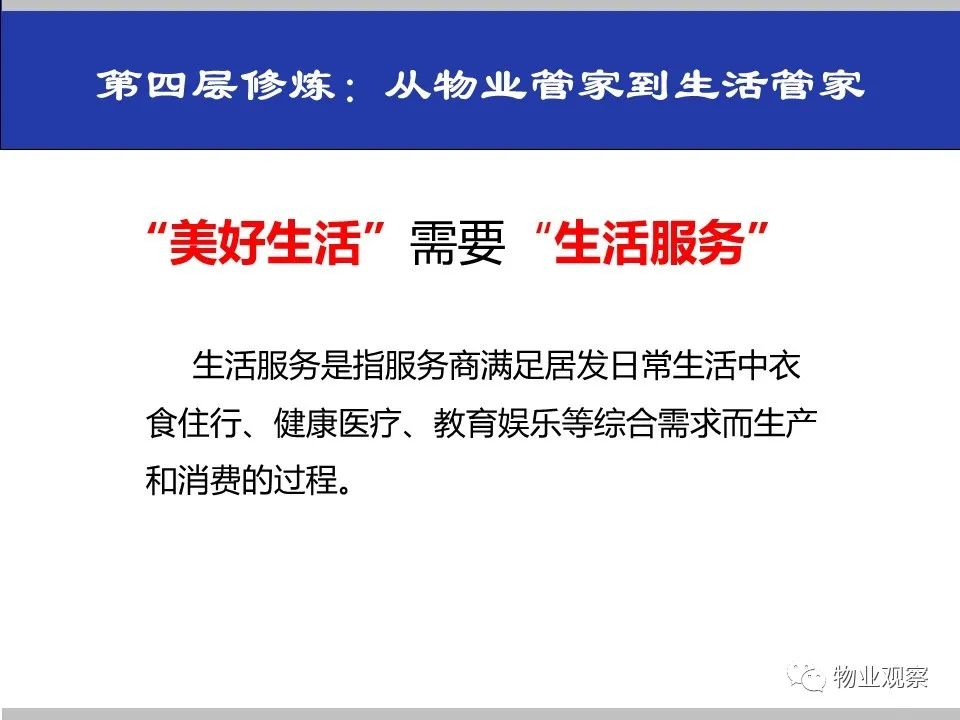 第四层修炼：从物业管家到生活管家

“美好生活”需要“生活服务”

生活服务是指服务商满足居发日常生活中衣食住行、健康医疗、教育娱乐等综合需求而生产和消费的过程。

物业观察